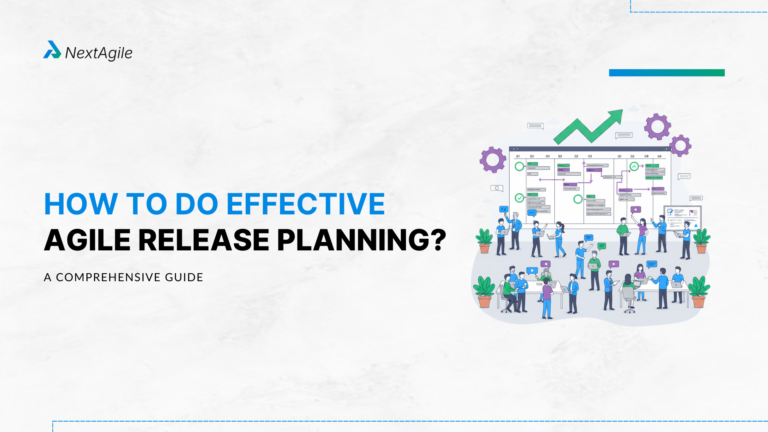 NextAgile

HOW TO DO EFFECTIVE AGILE RELEASE PLANNING?

A COMPREHENSIVE GUIDE